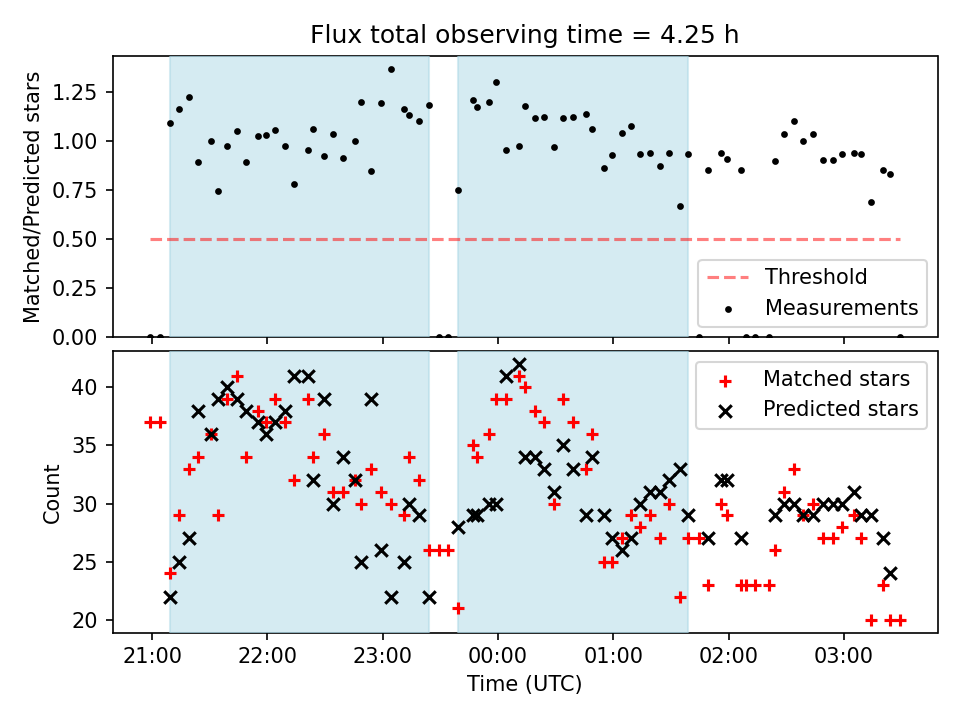 Flux total observing time = 4.25 h

Matched/Predicted stars

1.25
1.00
0.75
0.50
0.25
0.00

Threshold
Measurements

Count

40
35
30
25
20

Matched stars
Predicted stars

21:00 22:00 23:00 00:00 01:00 02:00 03:00

Time (UTC)